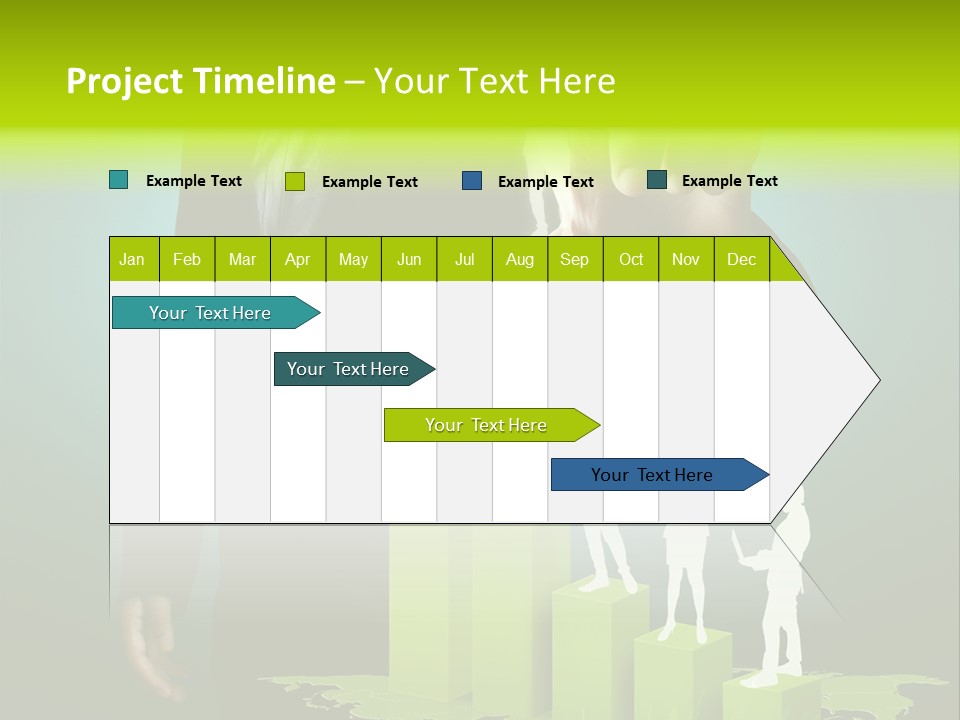 Project Timeline – Your Text Here

Example Text Example Text Example Text Example Text

| Jan | Feb | Mar | Apr | May | Jun | Jul | Aug | Sep | Oct | Nov | Dec |
|---|---|---|---|---|---|---|---|---|---|---|---|

Your Text Here

Your Text Here

Your Text Here

Your Text Here